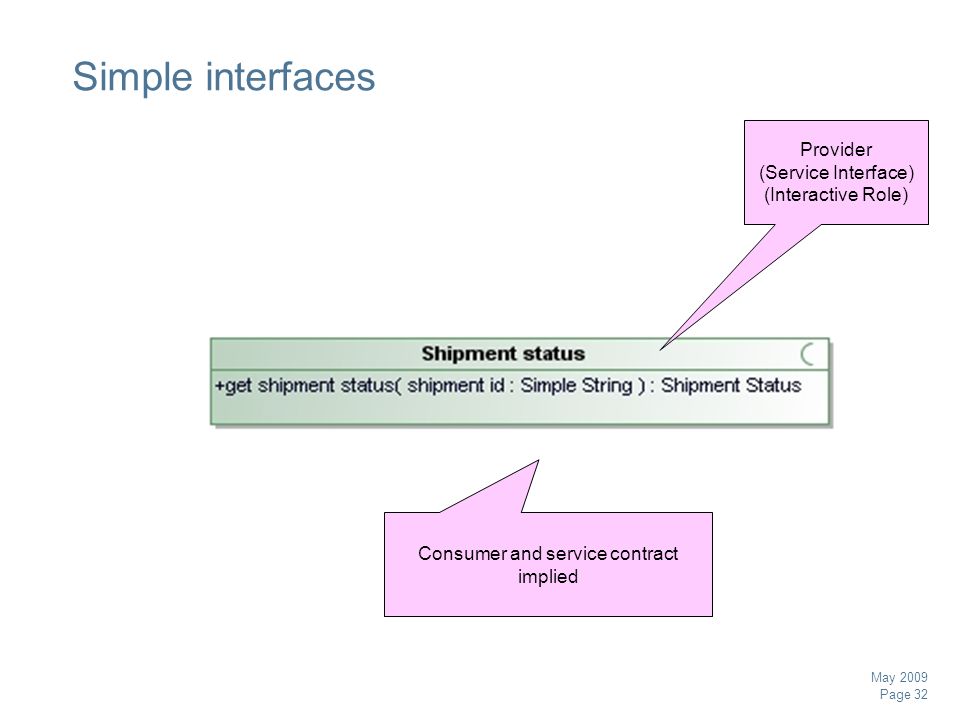 Simple interfaces

Provider
(Service Interface)
(Interactive Role)

Shipment status

+get shipment status( shipment id : Simple String ) : Shipment Status

Consumer and service contract implied

May 2009
Page 32